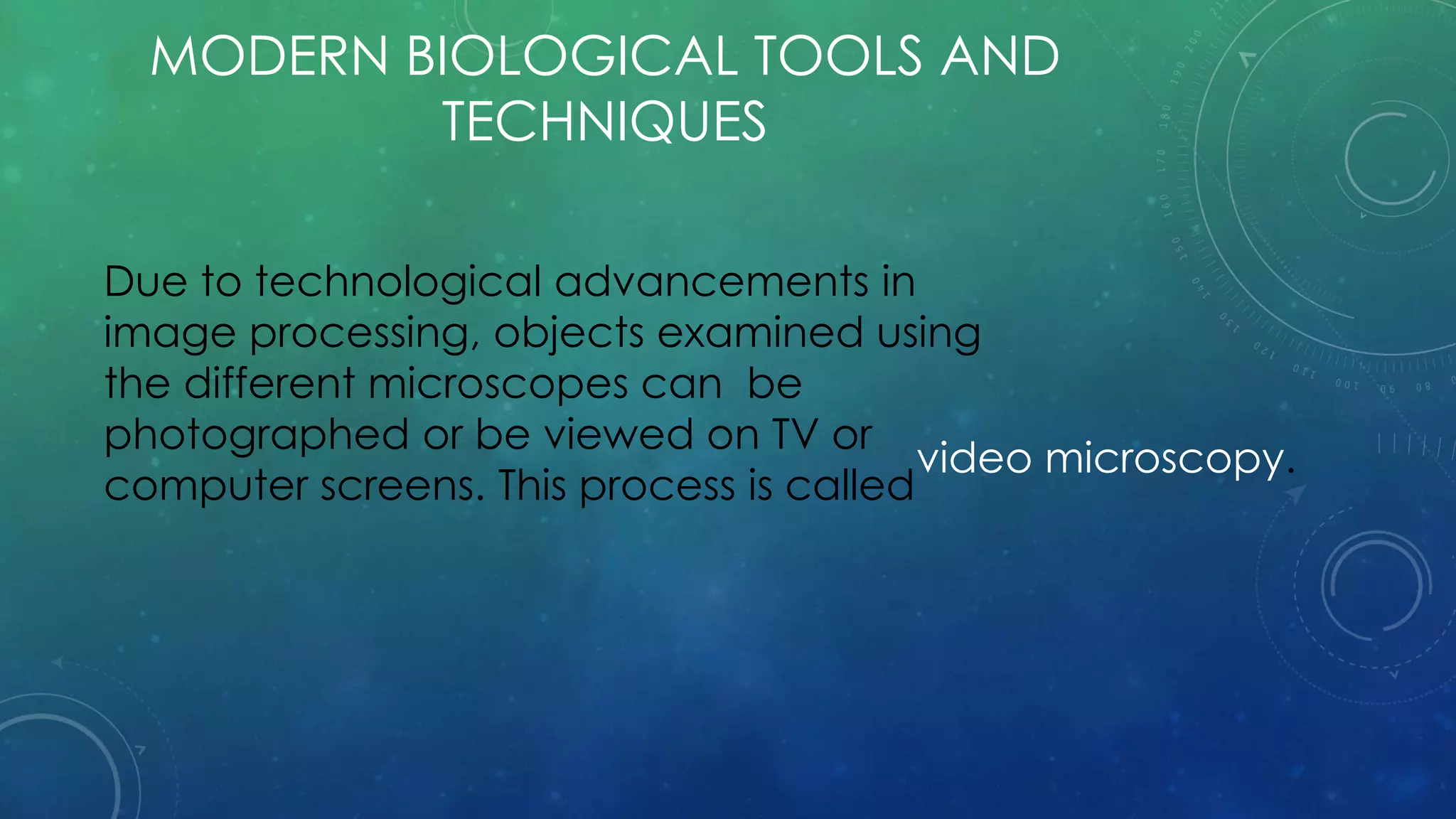 MODERN BIOLOGICAL TOOLS AND TECHNIQUES

Due to technological advancements in image processing, objects examined using the different microscopes can be photographed or be viewed on TV or computer screens. This process is called video microscopy.